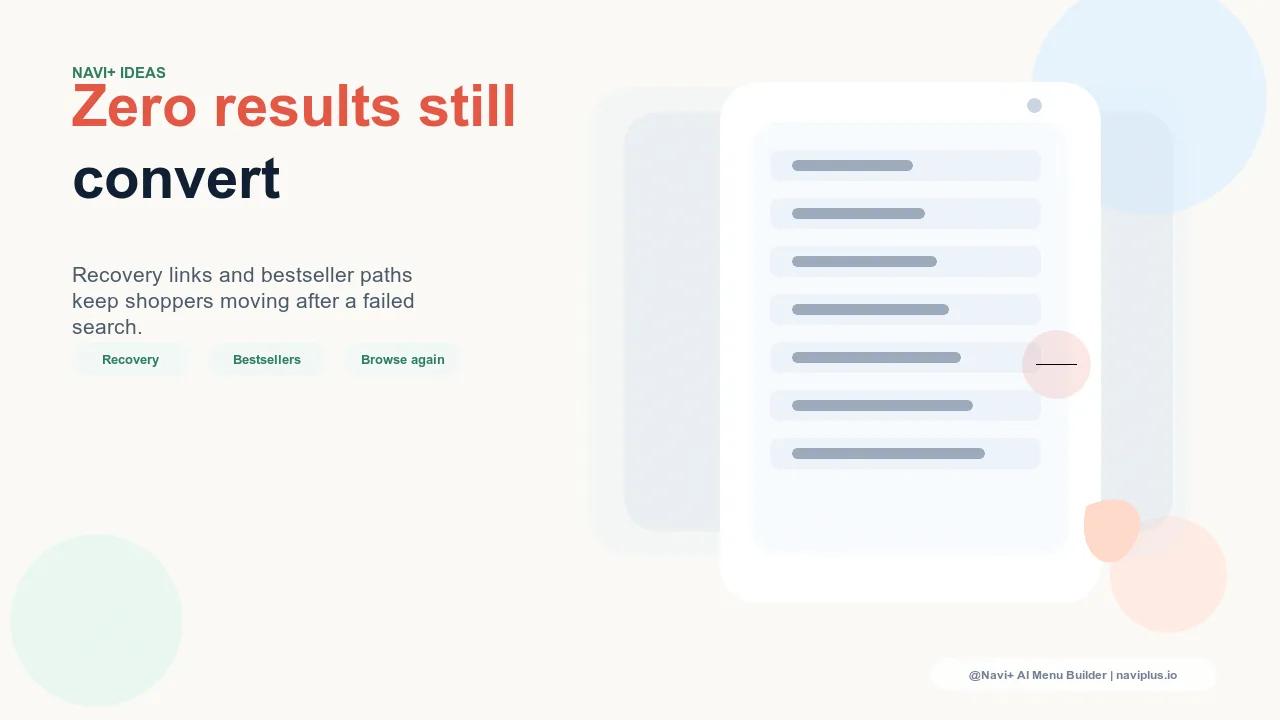 NAVI+ IDEAS

Zero results still convert

Recovery links and bestseller paths keep shoppers moving after a failed search.

Recovery

Bestsellers

Browse again

@Navi+ AI Menu Builder | naviplus.io